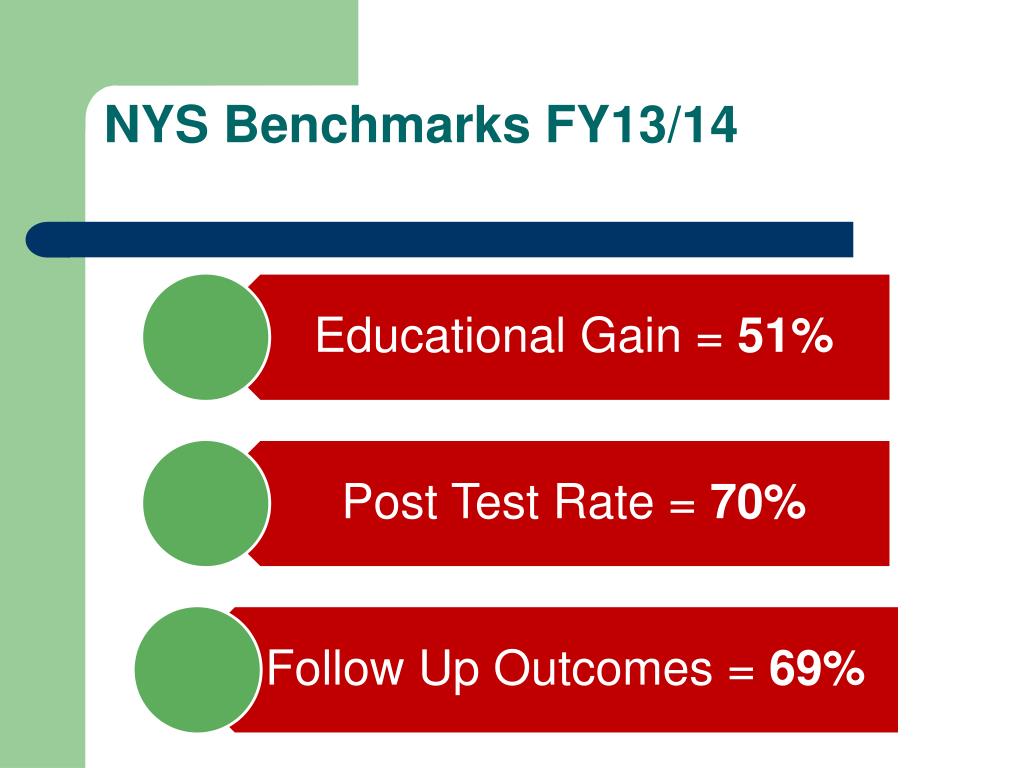 NYS Benchmarks FY13/14

Educational Gain = 51%

Post Test Rate = 70%

Follow Up Outcomes = 69%